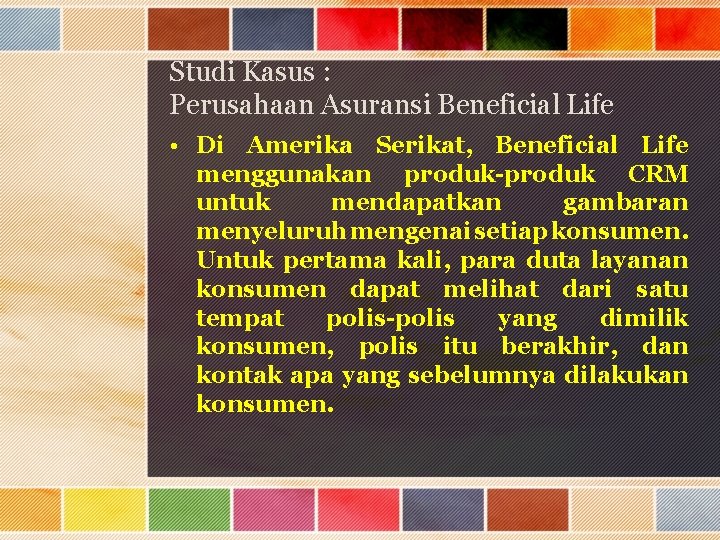 Studi Kasus :
Perusahaan Asuransi Beneficial Life

• Di Amerika Serikat, Beneficial Life menggunakan produk-produk CRM untuk mendapatkan gambaran menyeluruh mengenai setiap konsumen. Untuk pertama kali, para duta layanan konsumen dapat melihat dari satu tempat polis-polis yang dimilik konsumen, polis itu berakhir, dan kontak apa yang sebelumnya dilakukan konsumen.